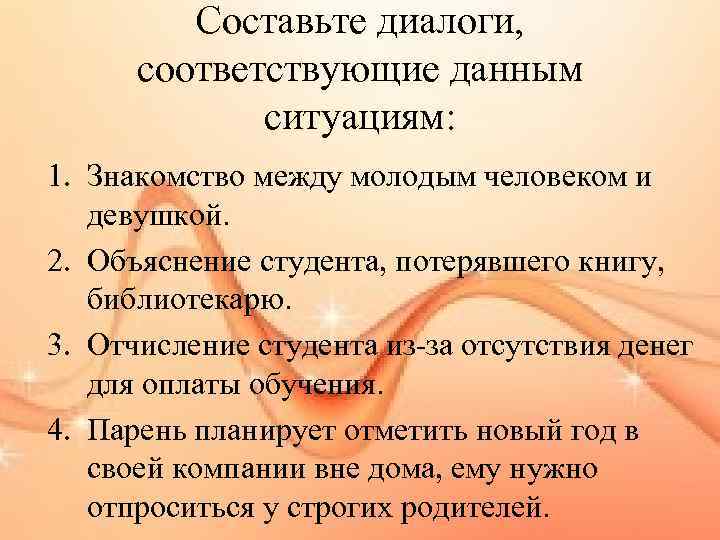 Составьте диалоги, соответствующие данным ситуациям:

1. Знакомство между молодым человеком и девушкой.
2. Объяснение студента, потерявшего книгу, библиотекарю.
3. Отчисление студента из-за отсутствия денег для оплаты обучения.
4. Парень планирует отметить новый год в своей компании вне дома, ему нужно отпроситься у строгих родителей.